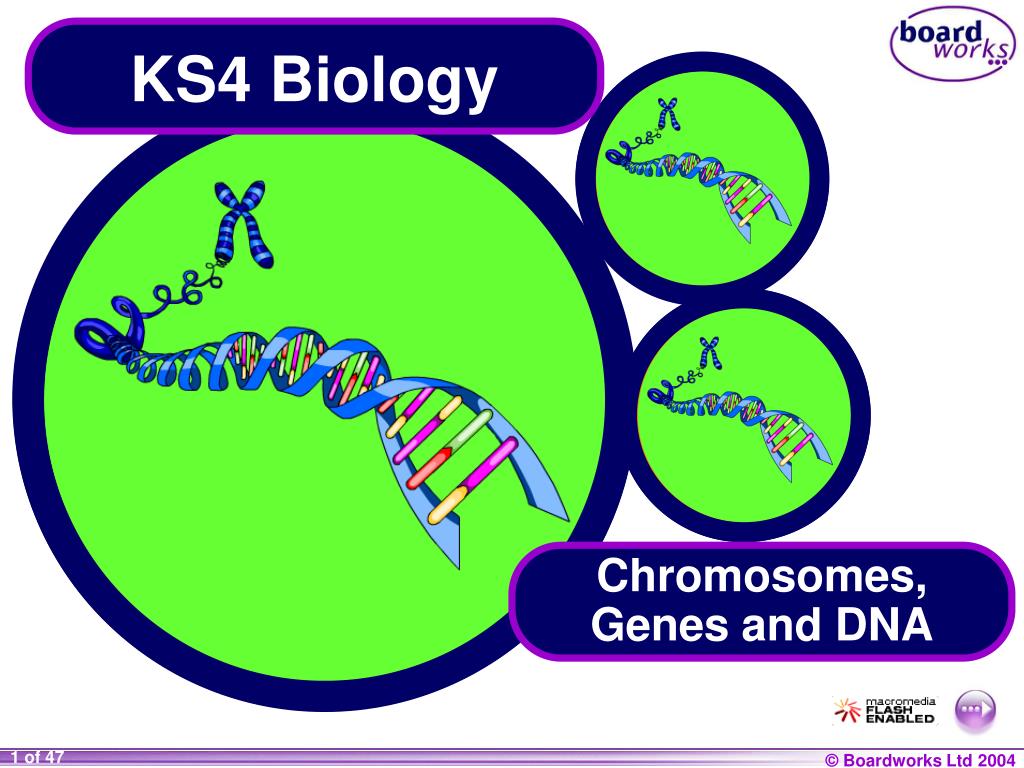 KS4 Biology

board works

Chromosomes, Genes and DNA

macromedia FLASH ENABLED

1 of 47

© Boardworks Ltd 2004